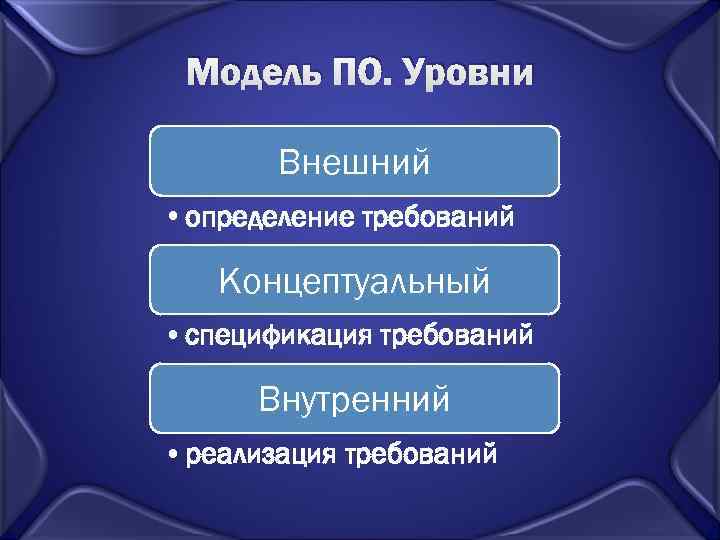 Модель ПО. Уровни

Внешний

• определение требований

Концептуальный

• спецификация требований

Внутренний

• реализация требований